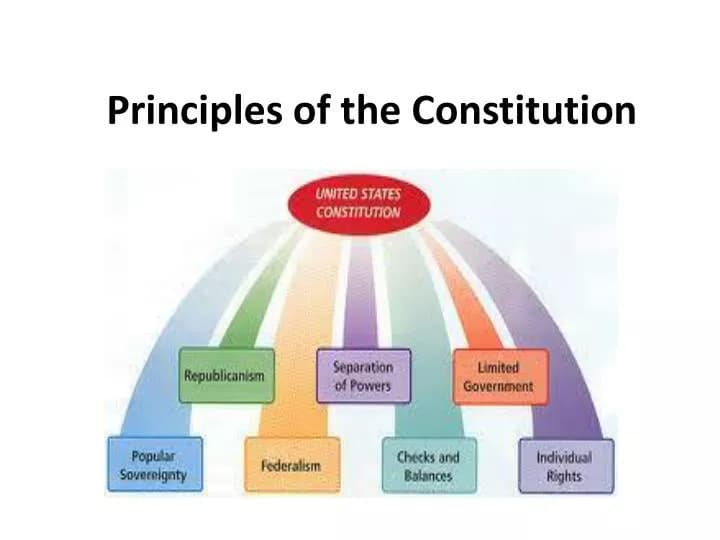 Principles of the Constitution

UNITED STATES CONSTITUTION

Republicanism

Separation of Powers

Limited Government

Popular Sovereignty

Federalism

Checks and Balances

Individual Rights